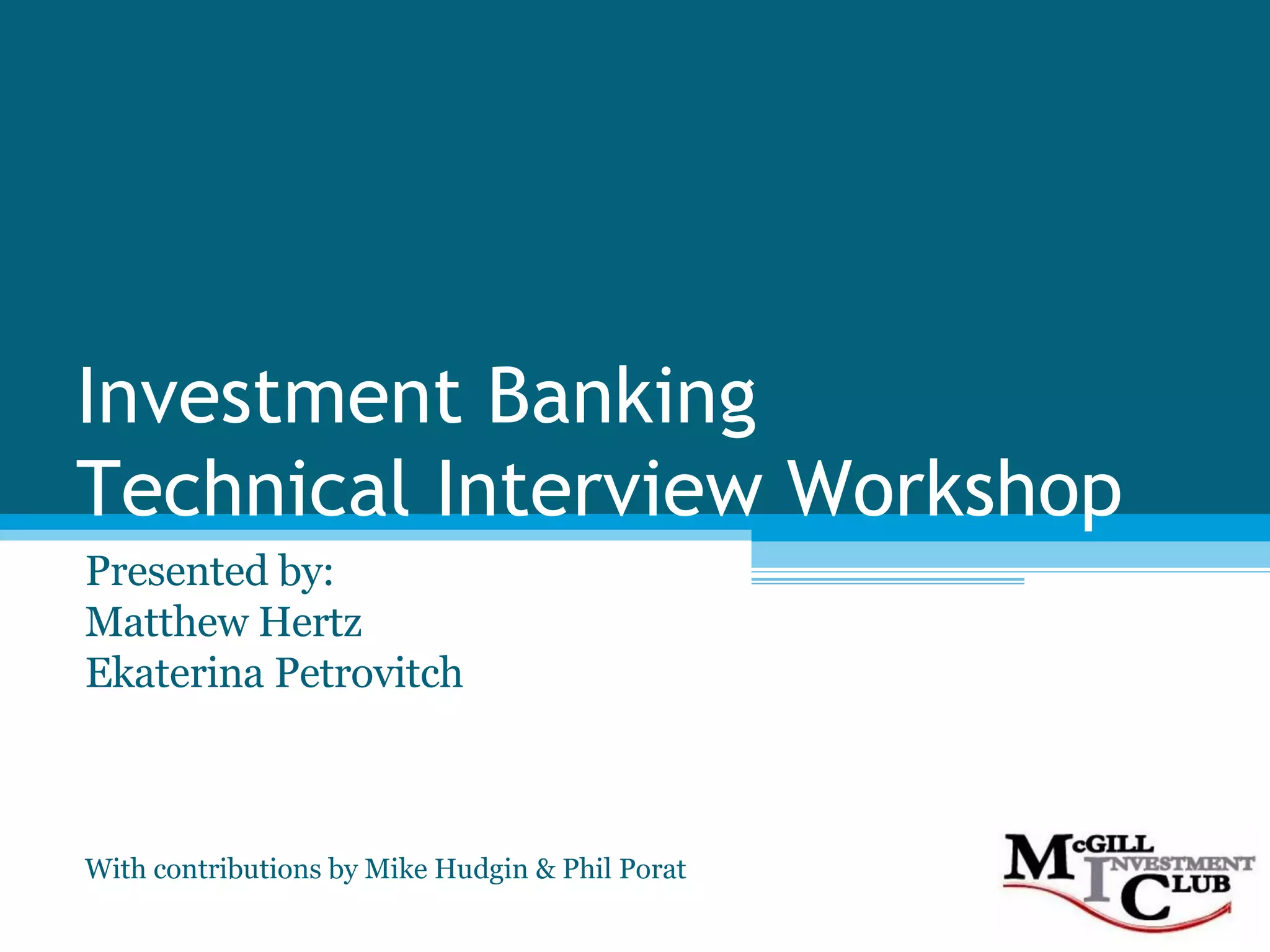 Investment Banking Technical Interview Workshop

Presented by:
Matthew Hertz
Ekaterina Petrovitch

With contributions by Mike Hudgin & Phil Porat

McGILL INVESTMENT CLUB